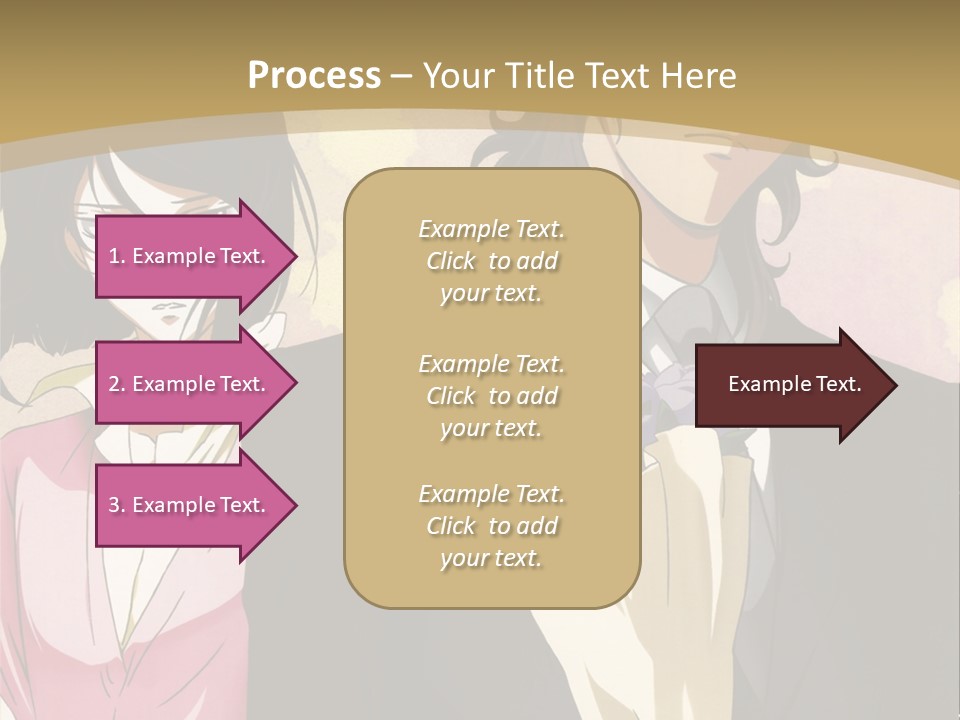 Process – Your Title Text Here

1. Example Text.

2. Example Text.

3. Example Text.

Example Text. Click to add your text.

Example Text. Click to add your text.

Example Text. Click to add your text.

Example Text.